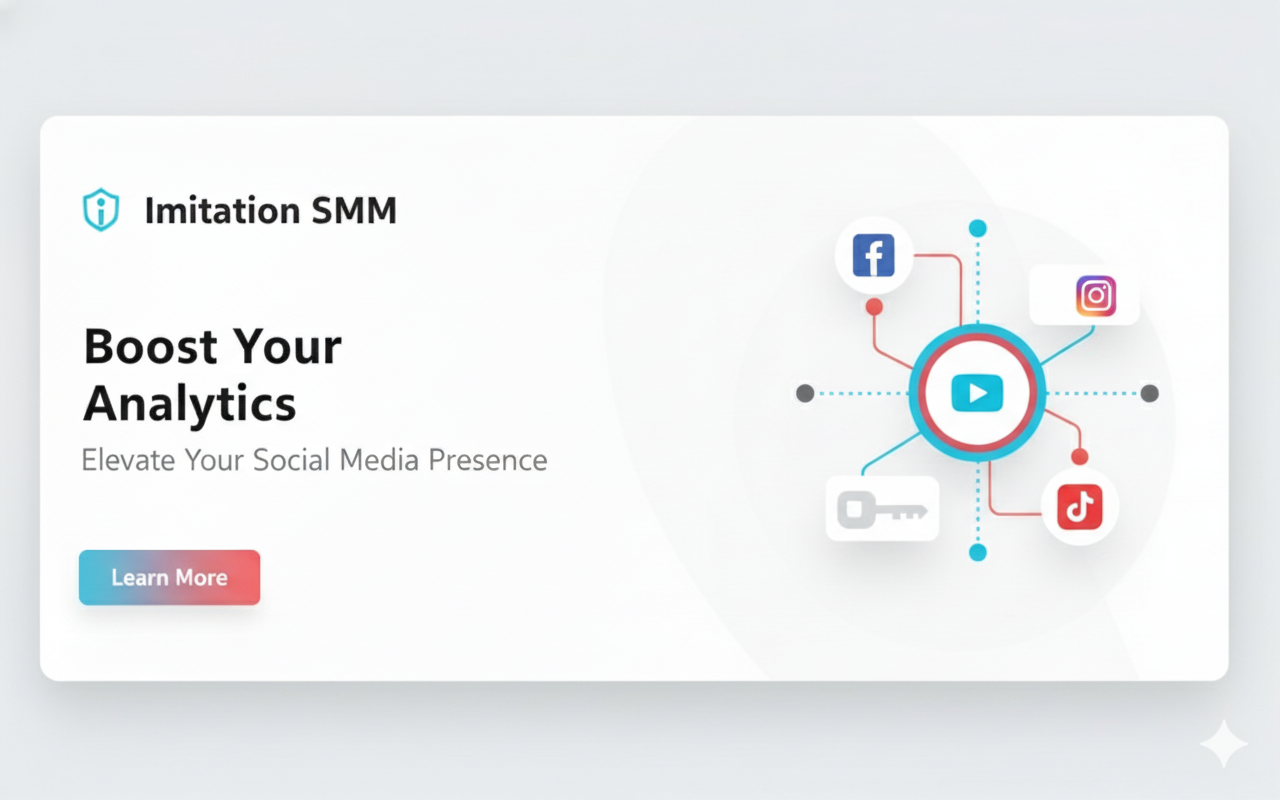 Imitation SMM

Boost Your Analytics

Elevate Your Social Media Presence

Learn More